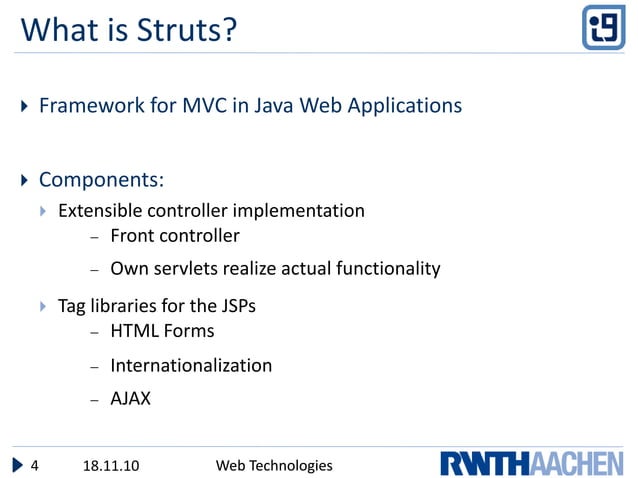 What is Struts?

i9

Framework for MVC in Java Web Applications

Components:

Extensible controller implementation

– Front controller

– Own servlets realize actual functionality

Tag libraries for the JSPs

– HTML Forms

– Internationalization

– AJAX

4 18.11.10 Web Technologies

RWTHAACHEN